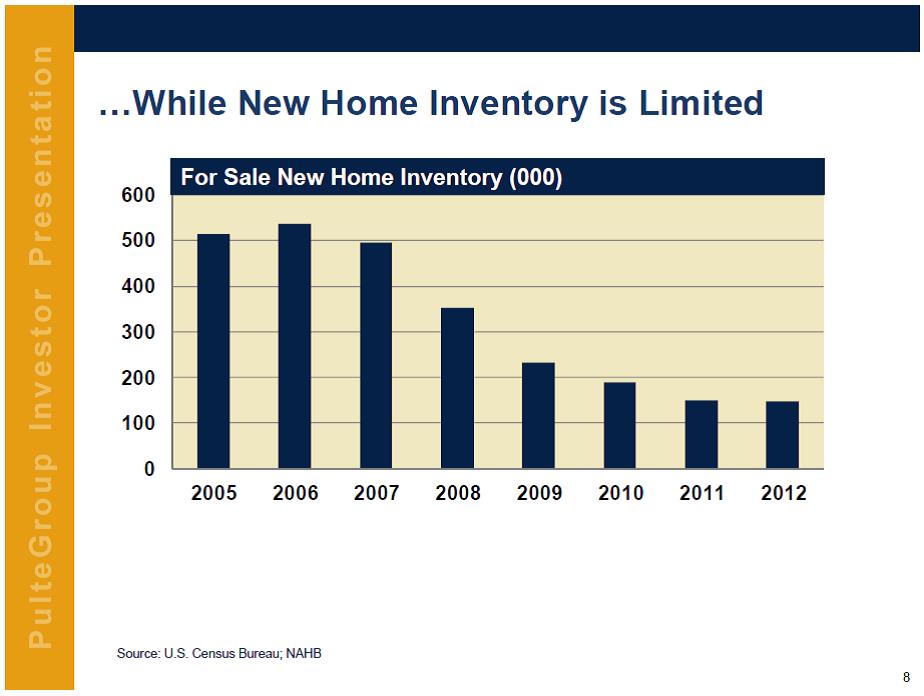 PulteGroup Investor Presentation

…While New Home Inventory is Limited

For Sale New Home Inventory (000)

600
500
400
300
200
100
0

2005 2006 2007 2008 2009 2010 2011 2012

Source: U.S. Census Bureau; NAHB

8